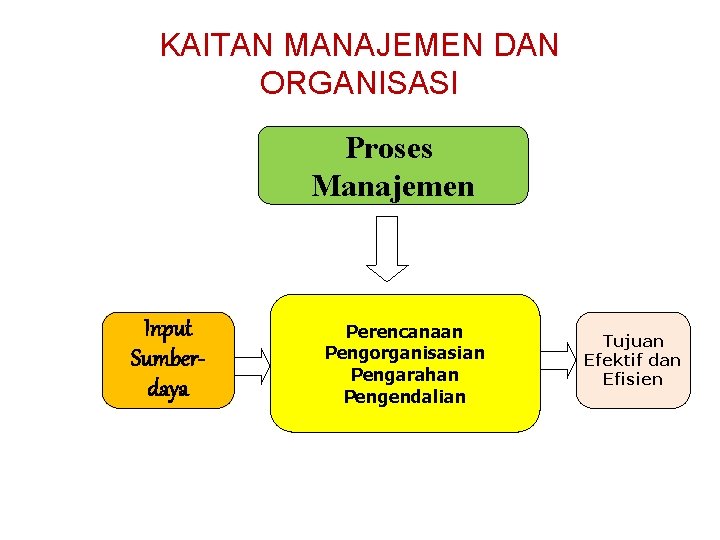 KAITAN MANAJEMEN DAN ORGANISASI

Proses Manajemen

Input Sumber-daya

Perencanaan
Pengorganisasian
Pengarahan
Pengendalian

Tujuan Efektif dan Efisien